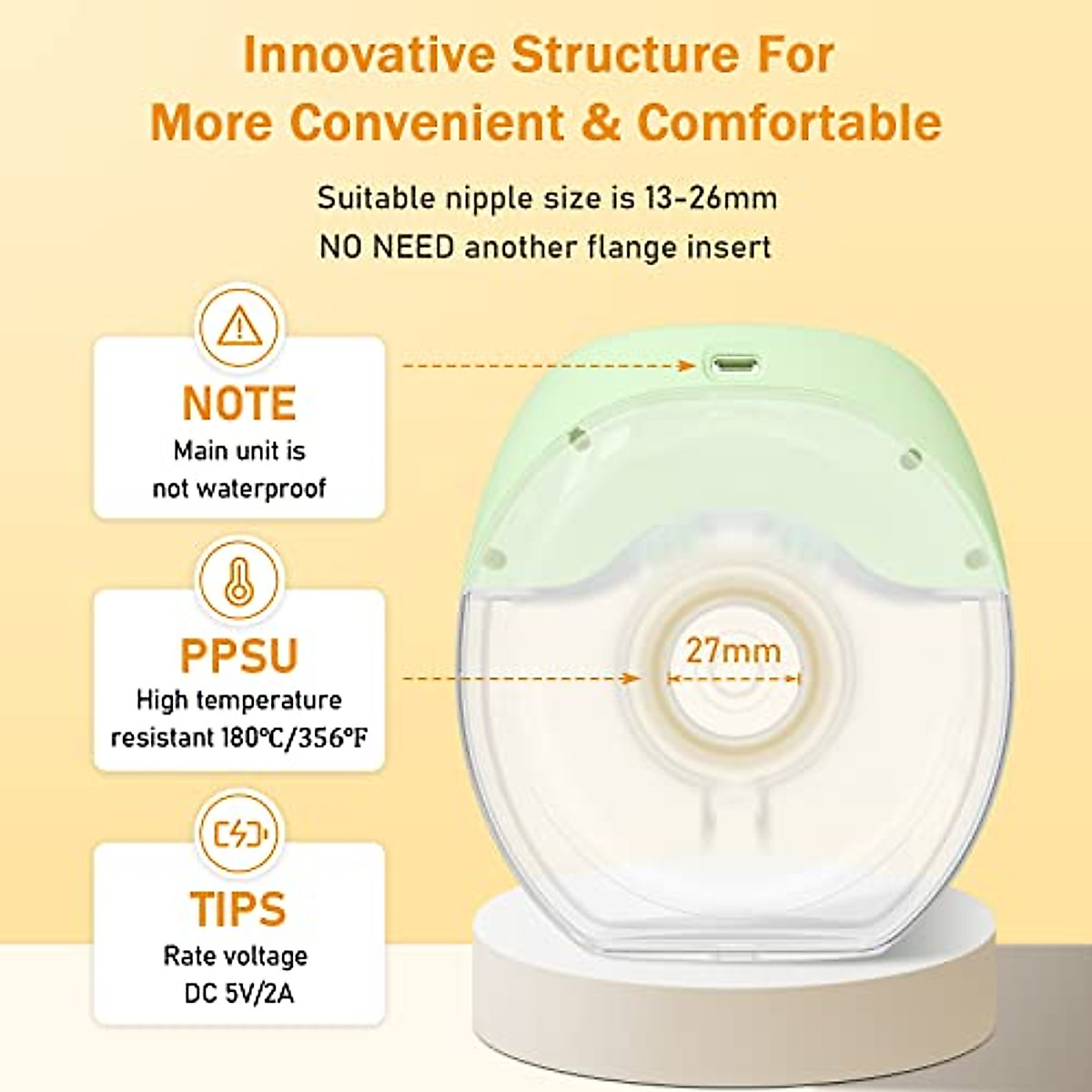 Innovative Structure For
More Convenient & Comfortable

Suitable nipple size is 13-26mm
NO NEED another flange insert

NOTE
Main unit is not waterproof

PPSU
High temperature resistant 180℃/356°F

TIPS
Rate voltage DC 5V/2A

27mm